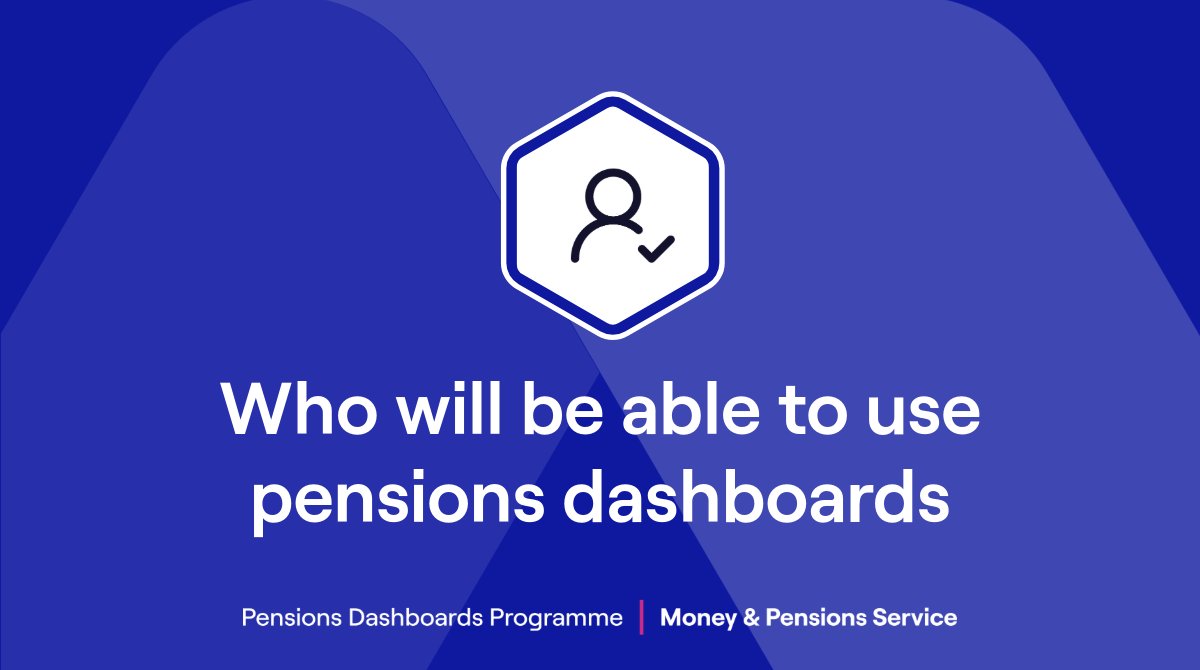 Who will be able to use pensions dashboards

Pensions Dashboards Programme | Money & Pensions Service